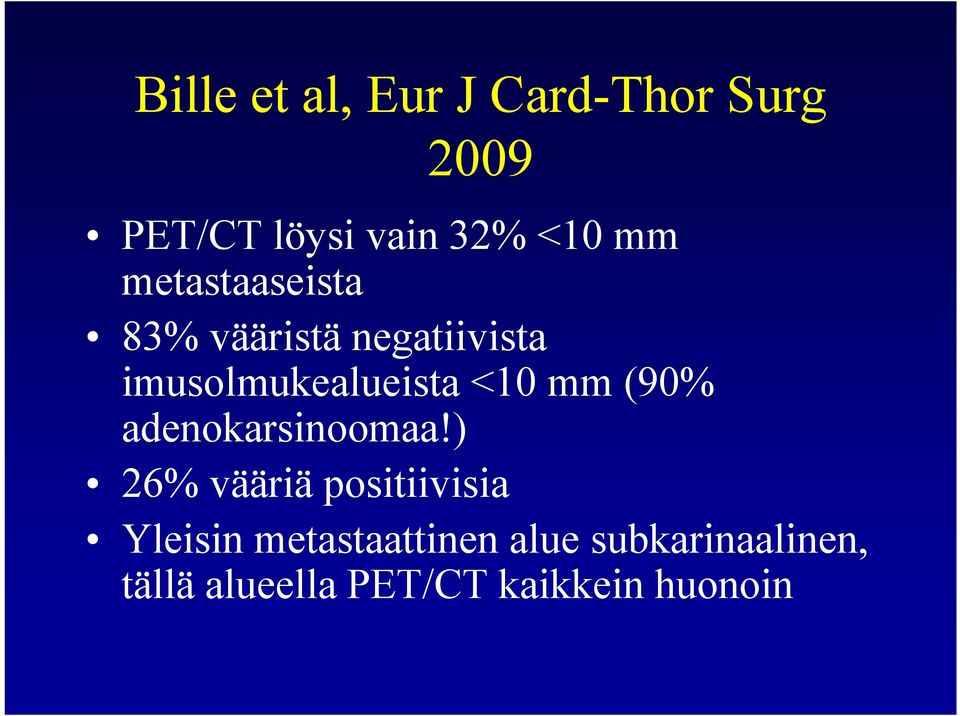 Bille et al, Eur J Card-Thor Surg 2009

• PET/CT löysi vain 32% <10 mm metastaaseista
• 83% vääristä negatiivista imusolmukealueista <10 mm (90% adenokarsinoomaa!)
• 26% vääriä positiivisia
• Yleisin metastaattinen alue subkarinaalinen, tällä alueella PET/CT kaikkein huonoin